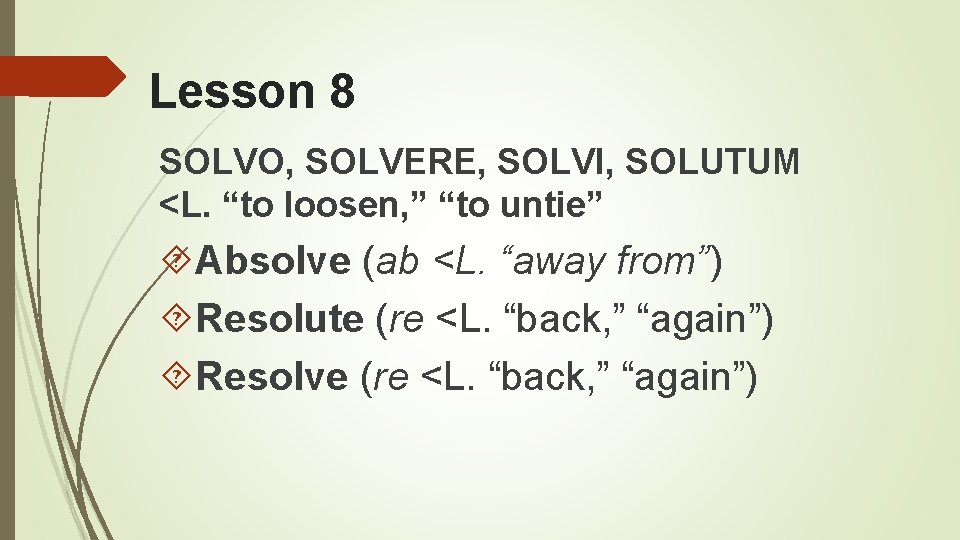 Lesson 8

SOLVO, SOLVERE, SOLVI, SOLUTUM <L. “to loosen,” “to untie”

Absolve (ab <L. “away from”)

Resolute (re <L. “back,” “again”)

Resolve (re <L. “back,” “again”)